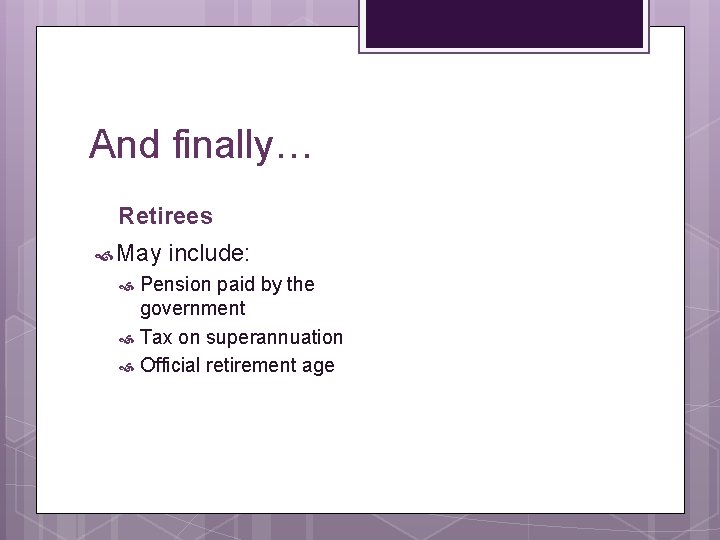 And finally…

Retirees

May include:

Pension paid by the government

Tax on superannuation

Official retirement age